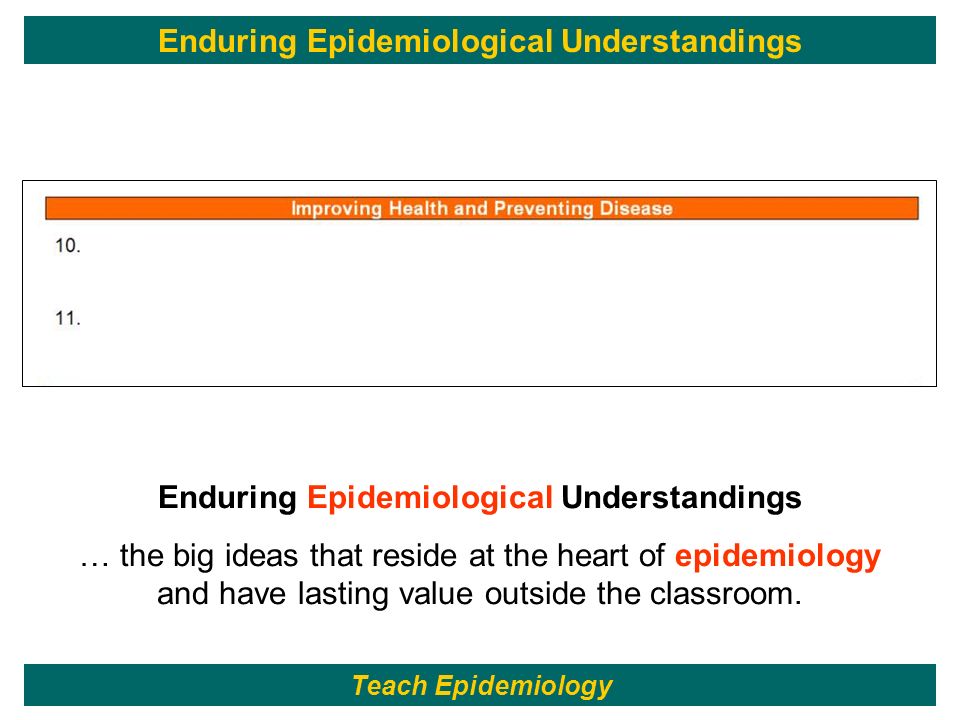 Enduring Epidemiological Understandings

Improving Health and Preventing Disease

10.

11.

Enduring Epidemiological Understandings

… the big ideas that reside at the heart of epidemiology and have lasting value outside the classroom.

Teach Epidemiology